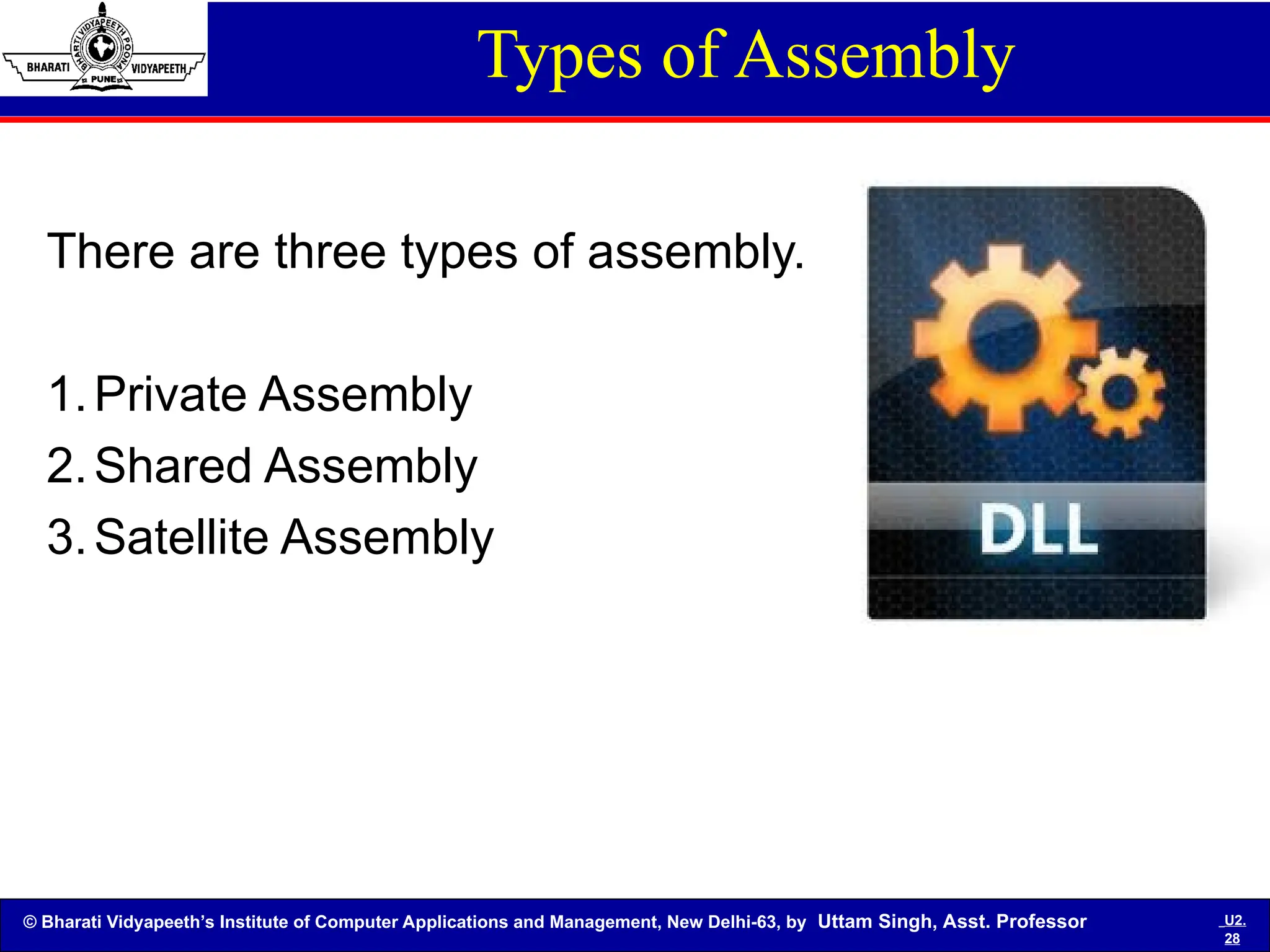 BHARATI VIDYAPEETH POONA
BHARATI VIDYAPEETH
PUNE

Types of Assembly

There are three types of assembly.

1. Private Assembly
2. Shared Assembly
3. Satellite Assembly

DLL

© Bharati Vidyapeeth's Institute of Computer Applications and Management, New Delhi-63, by Uttam Singh, Asst. Professor

U2. 28